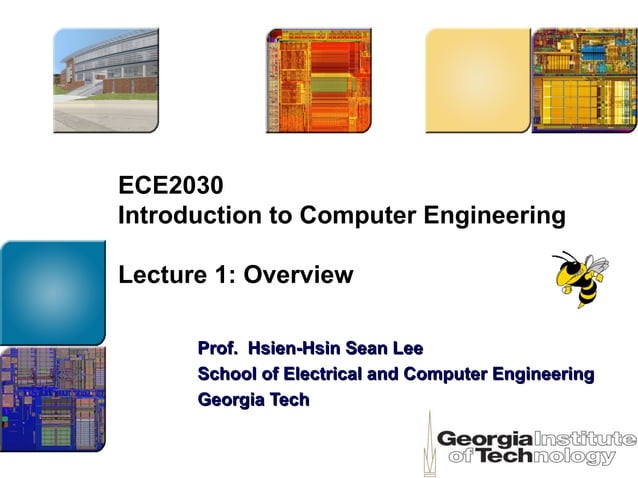 ECE2030
Introduction to Computer Engineering

Lecture 1: Overview

Prof. Hsien-Hsin Sean Lee
School of Electrical and Computer Engineering
Georgia Tech

Georgia Institute of Technology